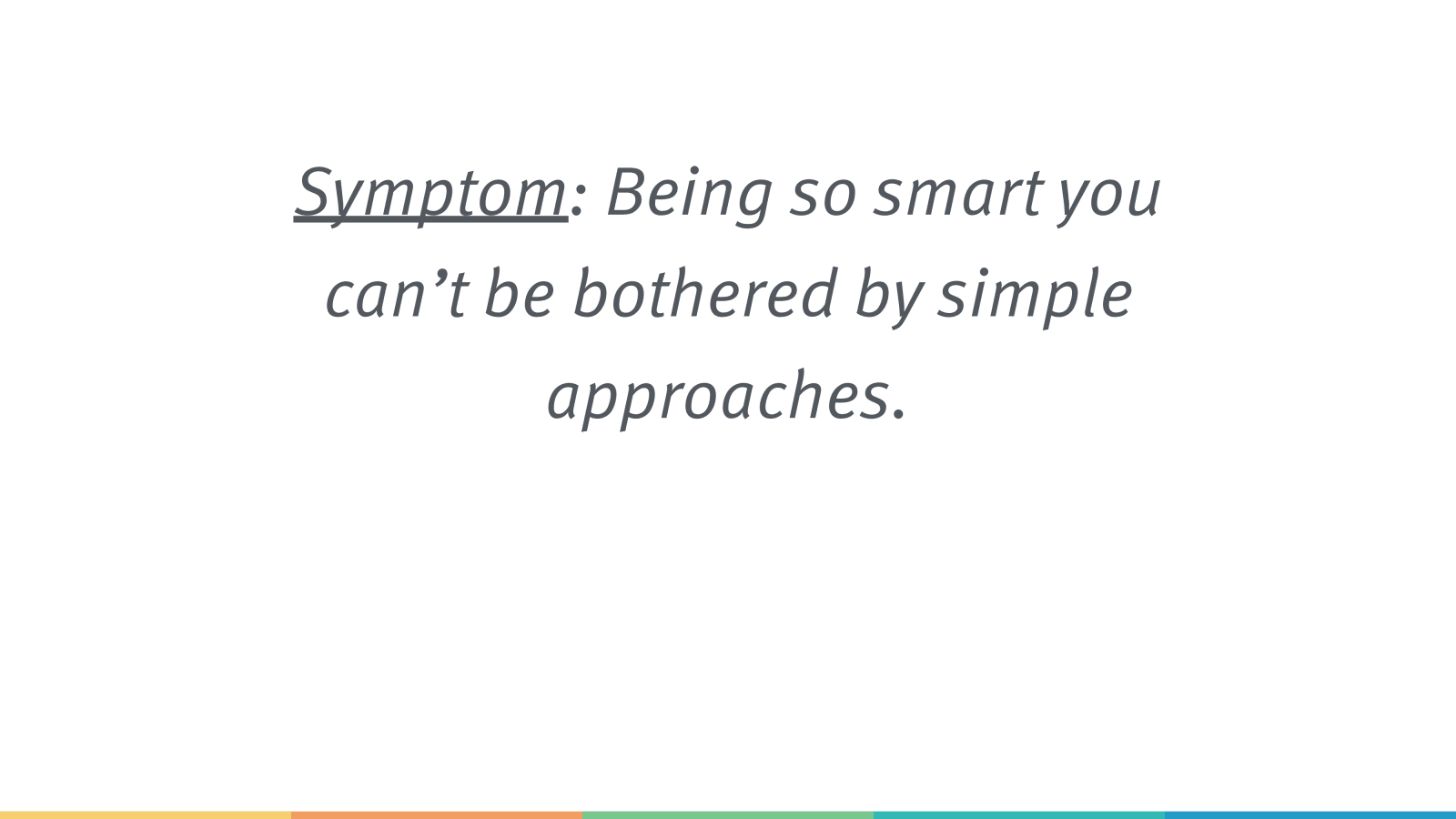 Symptom: Being so smart you can’t be bothered by simple approaches.